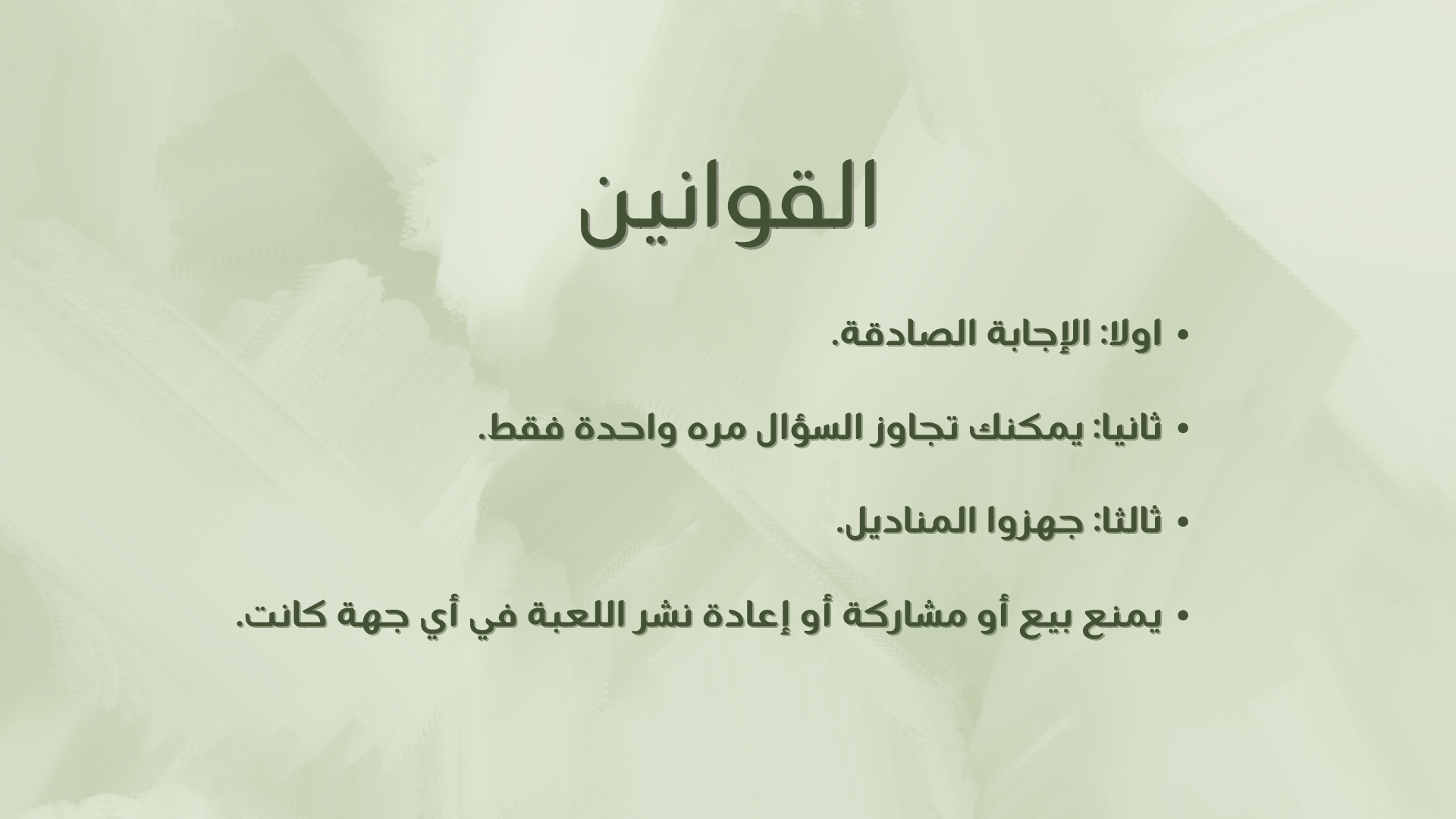 القوانين

• اولا: الإجابة الصادقة.

• ثانيا: يمكنك تجاوز السؤال مره واحدة فقط.

• ثالثا: جهزوا المناديل.

• يمنع بيع أو مشاركة أو إعادة نشر اللعبة في أي جهة كانت.